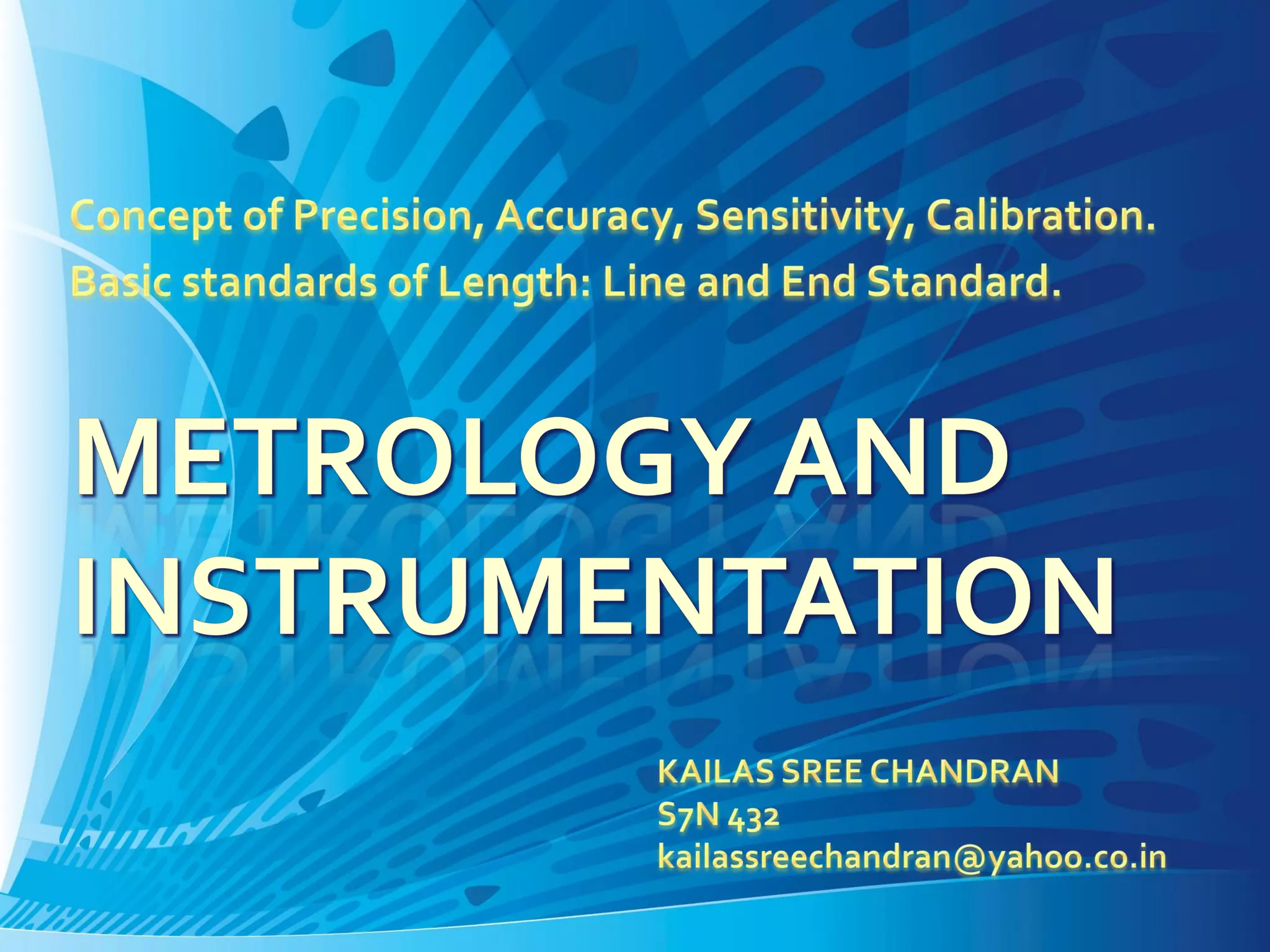 Concept of Precision, Accuracy, Sensitivity, Calibration.
Basic standards of Length: Line and End Standard.

METROLOGY AND INSTRUMENTATION

KAILAS SREE CHANDRAN
S7N 432
kailassreechandran@yahoo.co.in